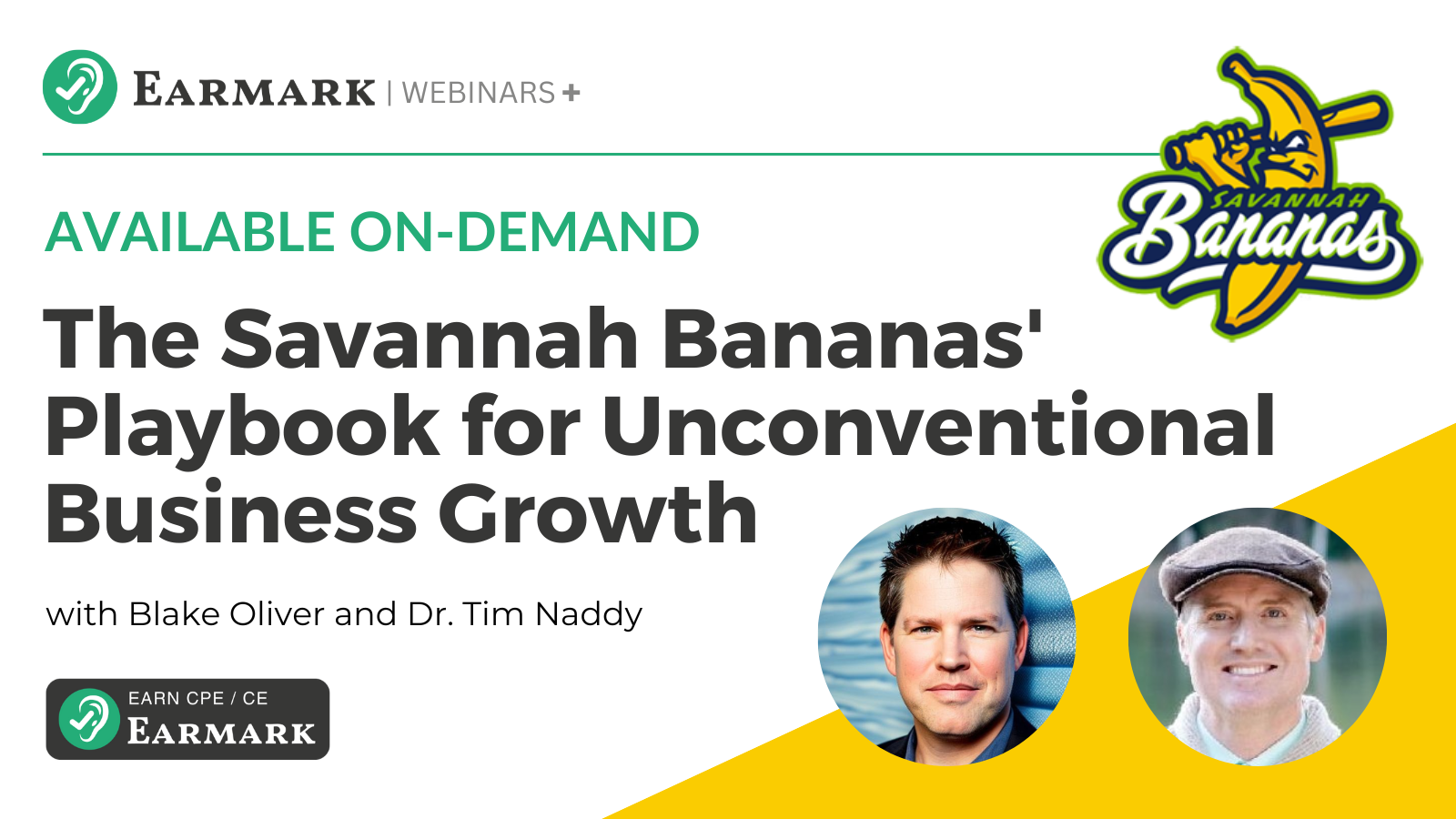 EARMARK | WEBINARS +

SAVANNAH Bananas

AVAILABLE ON-DEMAND

The Savannah Bananas' Playbook for Unconventional Business Growth

with Blake Oliver and Dr. Tim Naddy

EARN CPE / CE
EARMARK